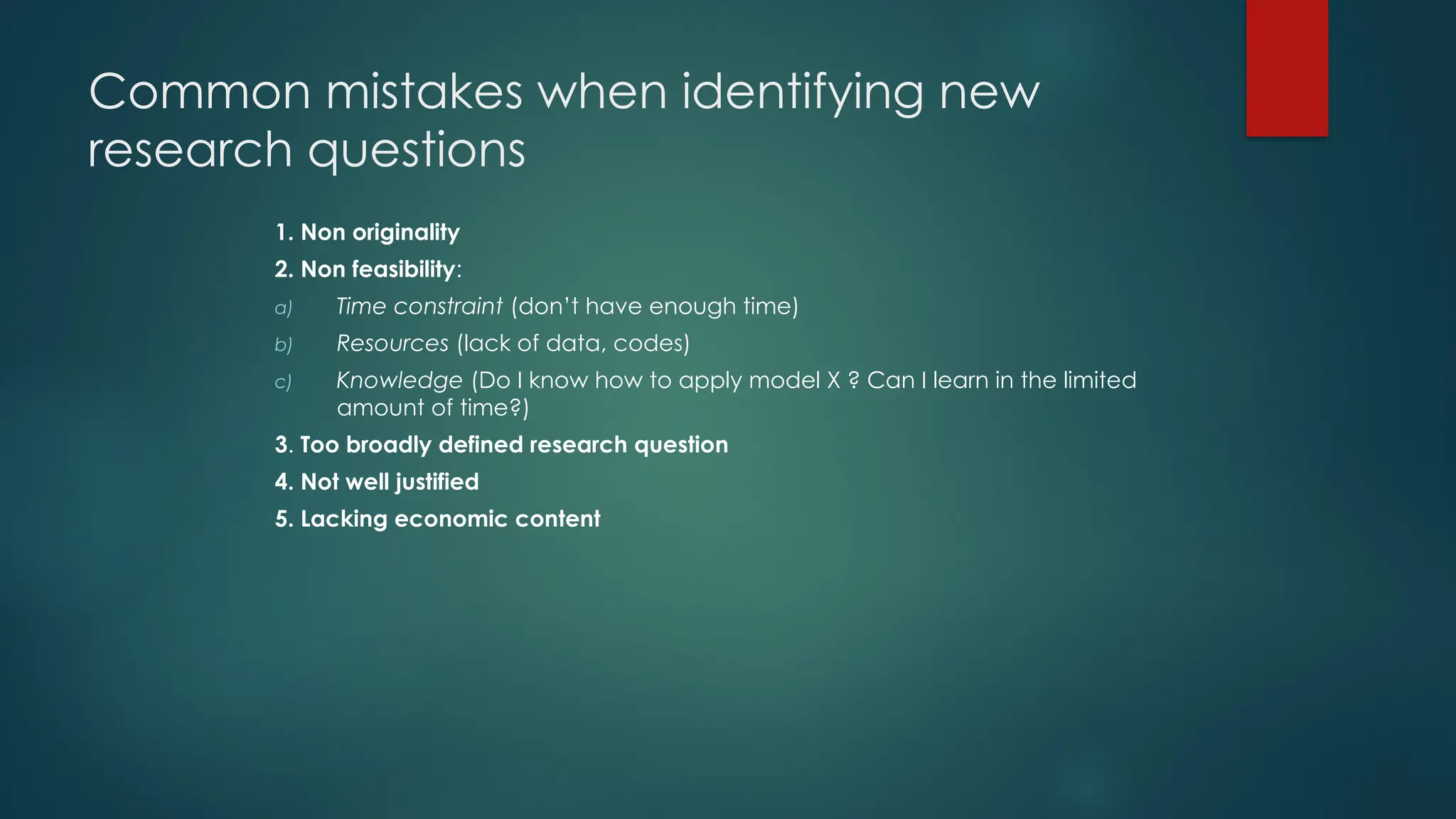 Common mistakes when identifying new research questions

1. Non originality
2. Non feasibility:
a) Time constraint (don't have enough time)
b) Resources (lack of data, codes)
c) Knowledge (Do I know how to apply model X ? Can I learn in the limited amount of time?)
3. Too broadly defined research question
4. Not well justified
5. Lacking economic content